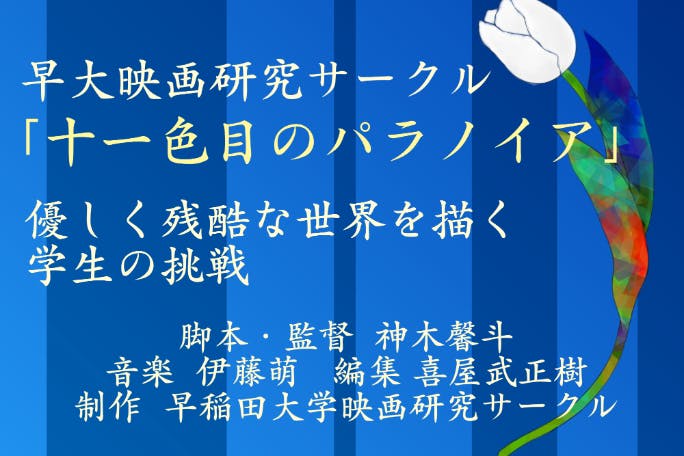 早大映画研究サークル
「十一色目のパラノイア」

優しく残酷な世界を描く
学生の挑戦

脚本・監督 神木馨斗
音楽 伊藤萌 編集 喜屋武正樹
制作 早稲田大学映画研究サークル